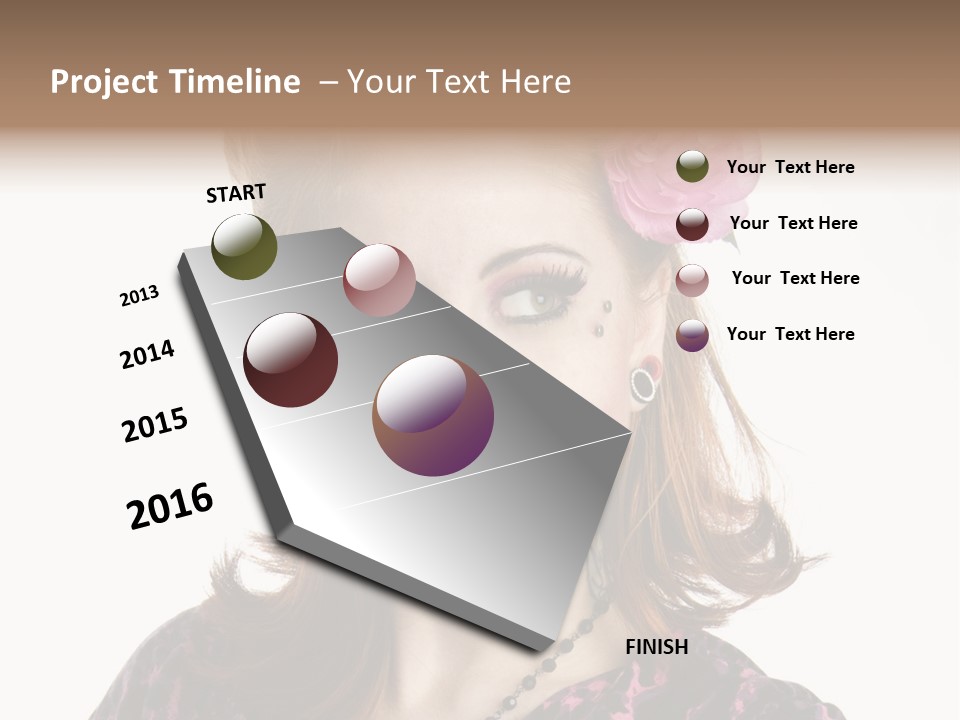 Project Timeline – Your Text Here

START

2013

2014

2015

2016

FINISH

Your Text Here

Your Text Here

Your Text Here

Your Text Here